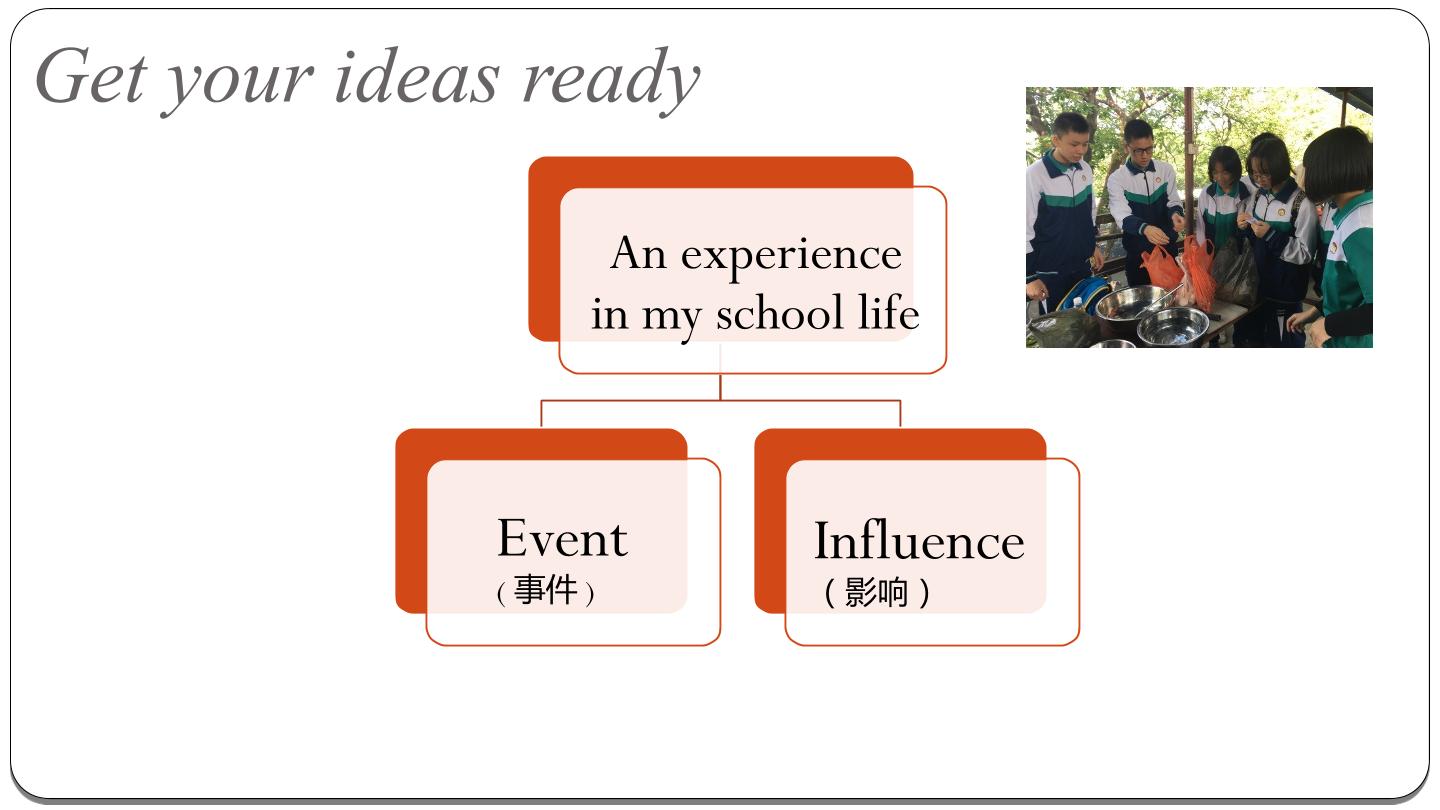 Get your ideas ready

An experience in my school life

Event
（事件）

Influence
（影响）